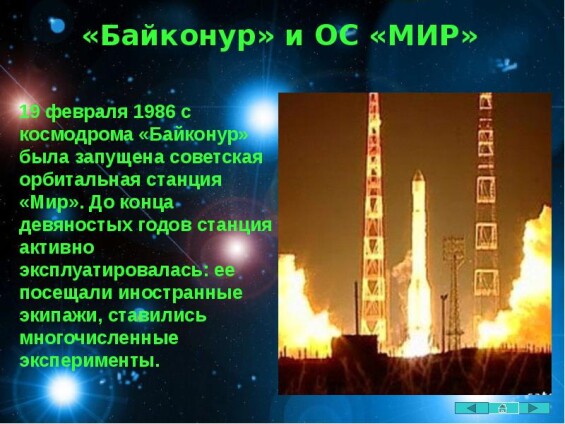 «Байконур» и ОС «МИР»

19 февраля 1986 с космодрома «Байконур» была запущена советская орбитальная станция «Мир». До конца девяностых годов станция активно эксплуатировалась: ее посещали иностранные экипажи, ставились многочисленные эксперименты.